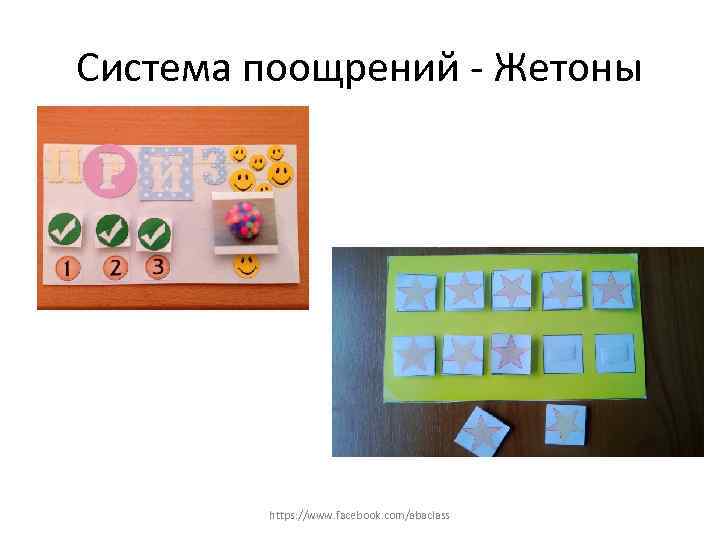 Система поощрений - Жетоны

ПРИЗ

1 2 3

https://www.facebook.com/abaclass